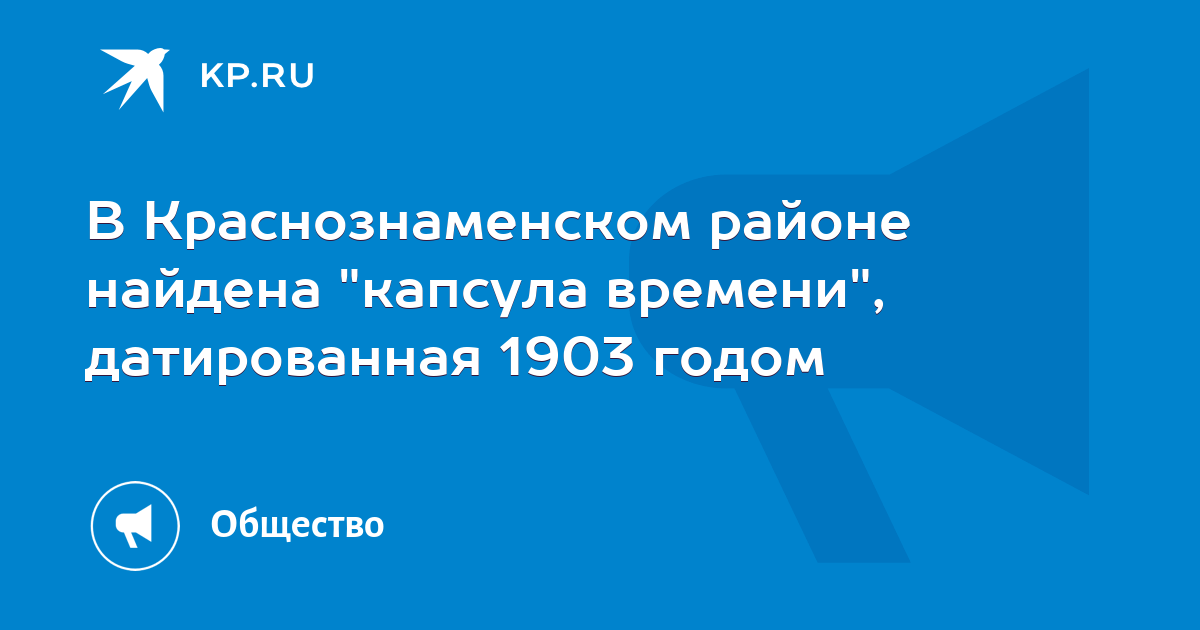 KP.RU

В Краснознаменском районе найдена "капсула времени", датированная 1903 годом

Общество